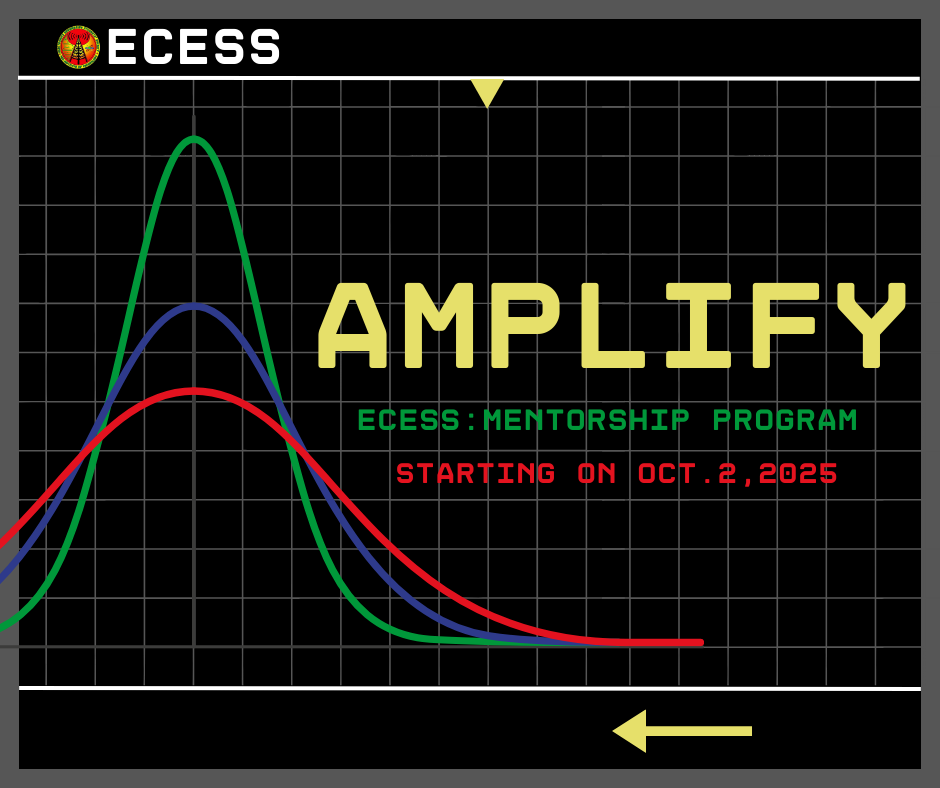 ECESS

AMPLIFY

ECESS:MENTORSHIP PROGRAM

STARTING ON OCT.2,2025